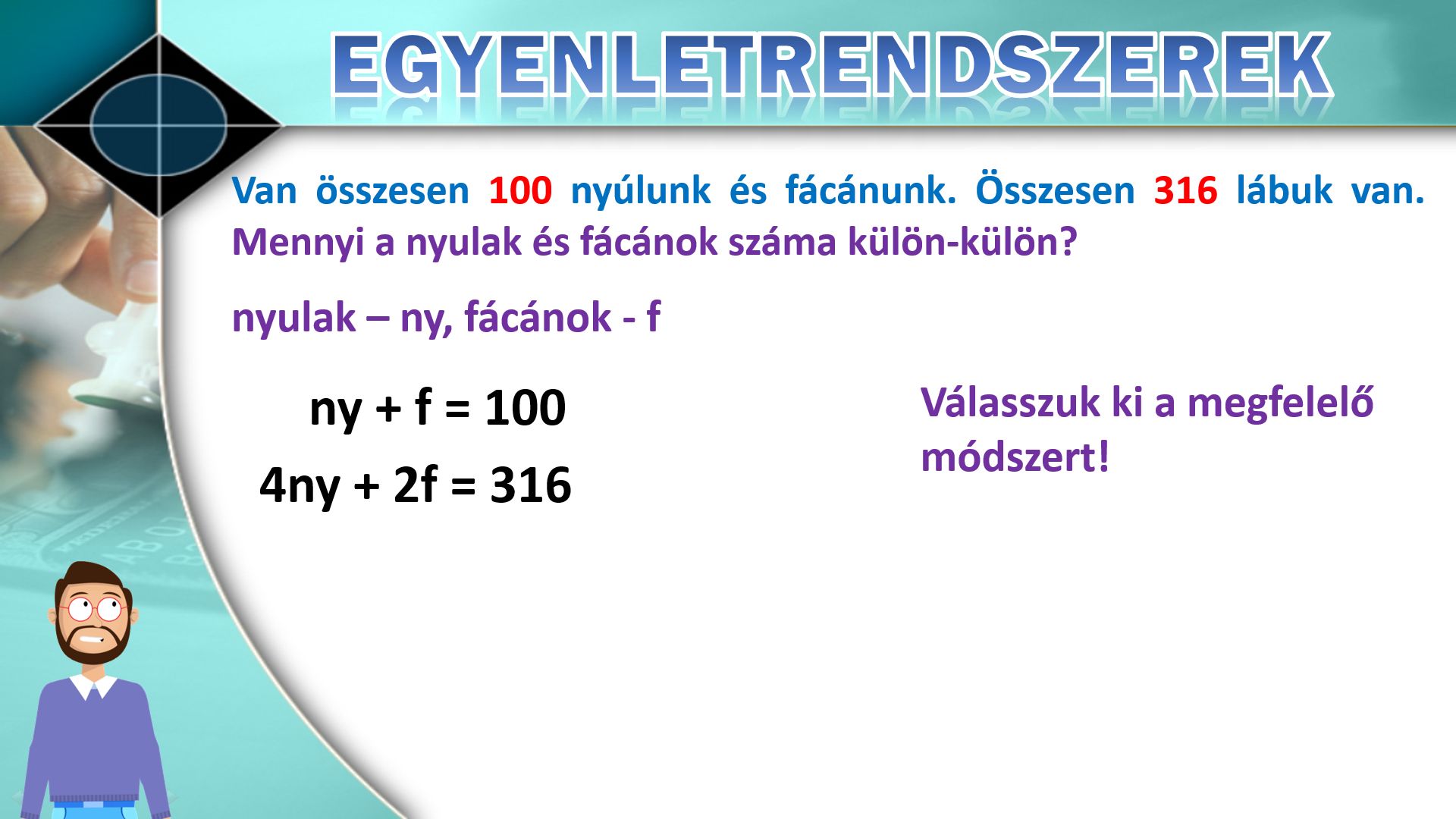 EGYENLETRENDSZEREK

Van összesen 100 nyúlunk és fácánunk. Összesen 316 lábuk van. Mennyi a nyulak és fácánok száma külön-külön?

nyulak – ny, fácánok - f

$ny + f = 100$

$4ny + 2f = 316$

Válasszuk ki a megfelelő módszert!